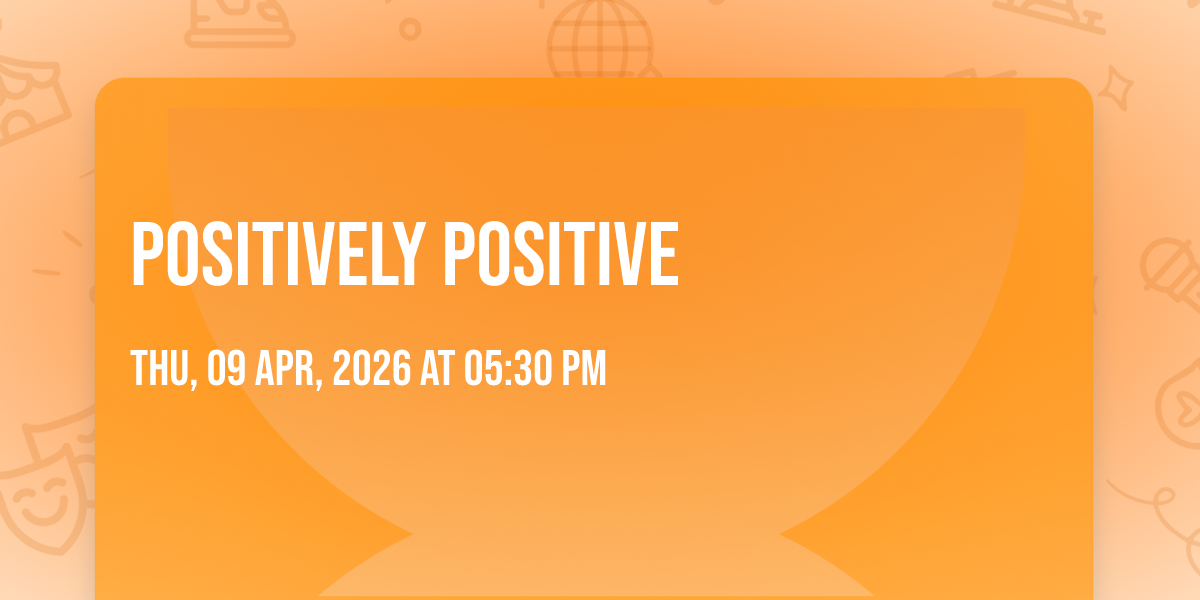 POSITIVELY POSITIVE

THU, 09 APR, 2026 AT 05:30 PM